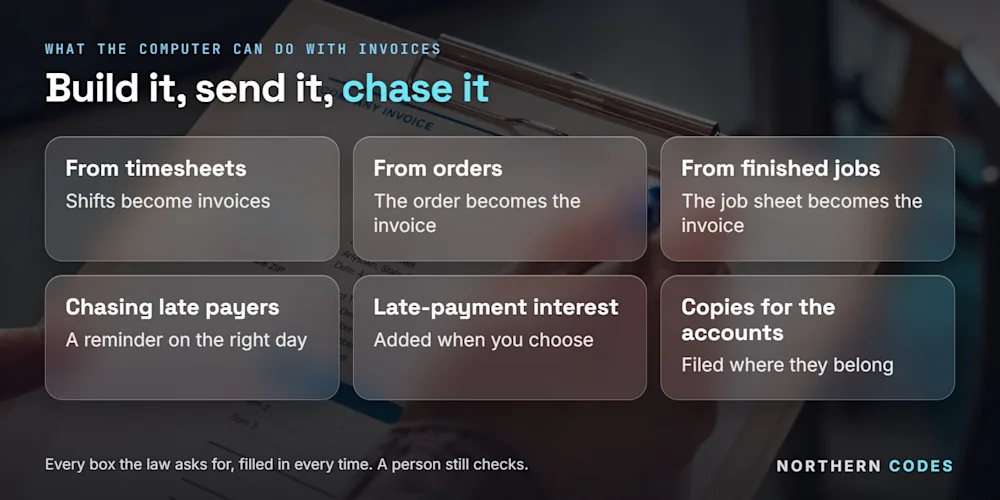 WHAT THE COMPUTER CAN DO WITH INVOICES

Build it, send it, chase it

From timesheets
Shifts become invoices

From orders
The order becomes the invoice

From finished jobs
The job sheet becomes the invoice

Chasing late payers
A reminder on the right day

Late-payment interest
Added when you choose

Copies for the accounts
Filed where they belong

Every box the law asks for, filled in every time. A person still checks.

NORTHERN CODES